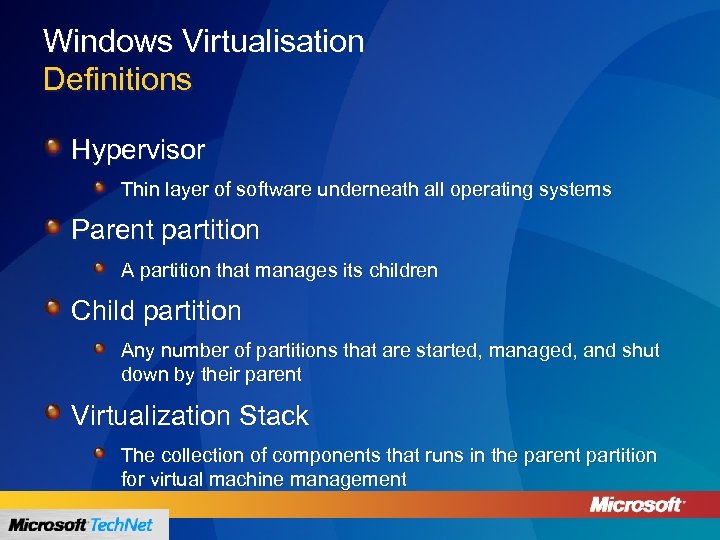 Windows Virtualisation
Definitions

Hypervisor

Thin layer of software underneath all operating systems

Parent partition

A partition that manages its children

Child partition

Any number of partitions that are started, managed, and shut down by their parent

Virtualization Stack

The collection of components that runs in the parent partition for virtual machine management

Microsoft TechNet

Microsoft